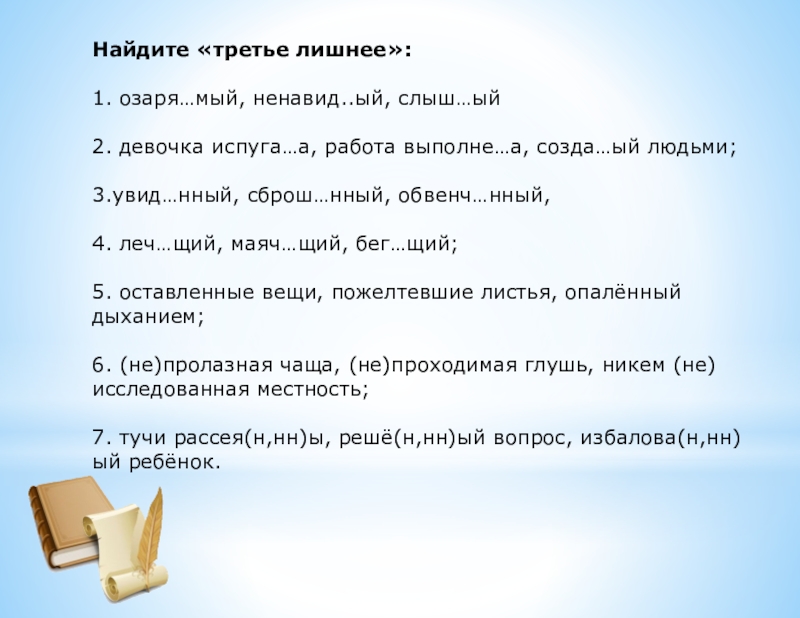 Найдите «третье лишнее»:

1. озаря…мый, ненавид..ый, слыш…ый

2. девочка испуга…а, работа выполне…а, созда…ый людьми;

3.увид…нный, сброш…нный, обвенч…нный,

4. леч…щий, маяч…щий, бег…щий;

5. оставленные вещи, пожелтевшие листья, опалённый дыханием;

6. (не)пролазная чаща, (не)проходимая глушь, никем (не) исследованная местность;

7. тучи рассея(н,нн)ы, решё(н,нн)ый вопрос, избалова(н,нн)ый ребёнок.